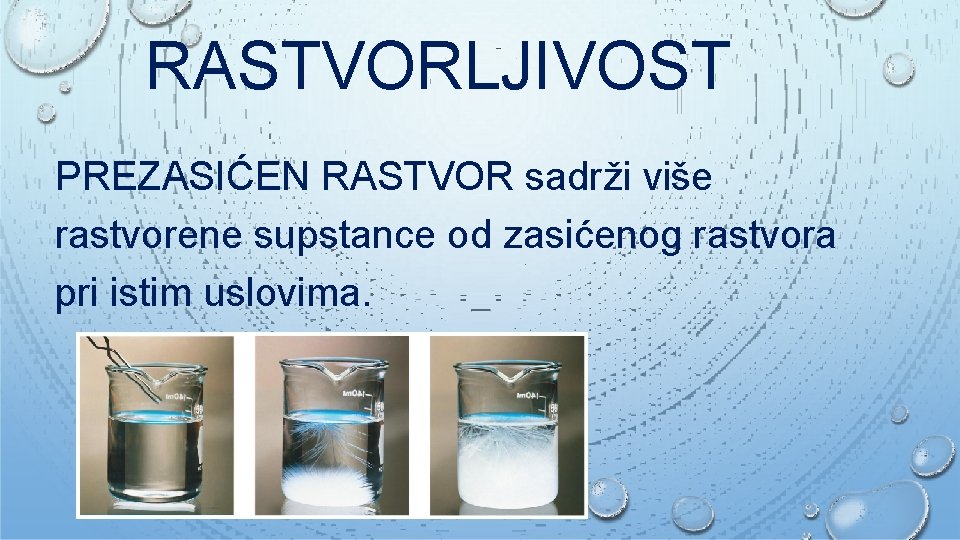 RASTVORLJIVOST

PREZASIĆEN RASTVOR sadrži više rastvorene supstance od zasićenog rastvora pri istim uslovima.